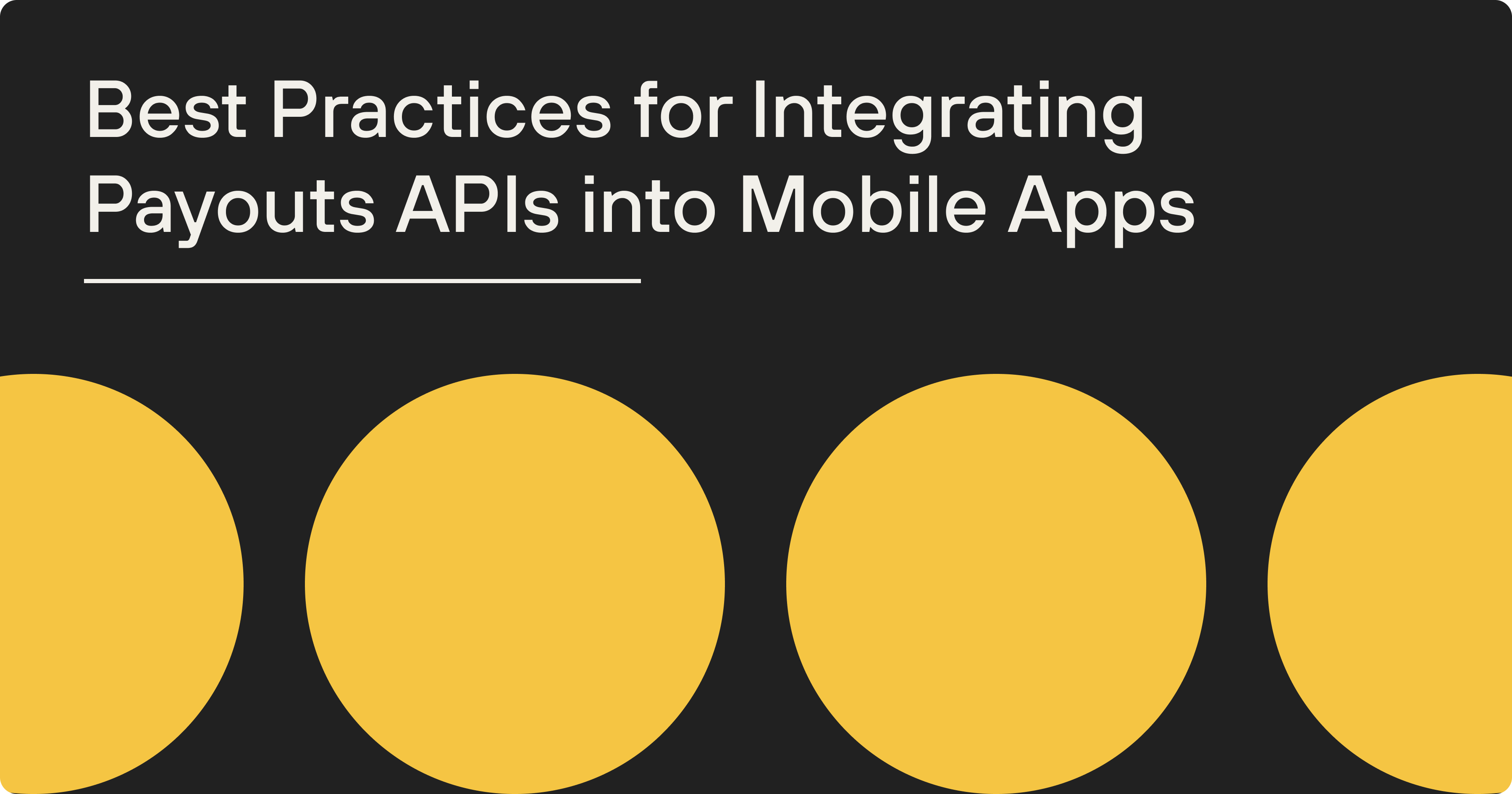 Best Practices for Integrating Payouts APIs into Mobile Apps